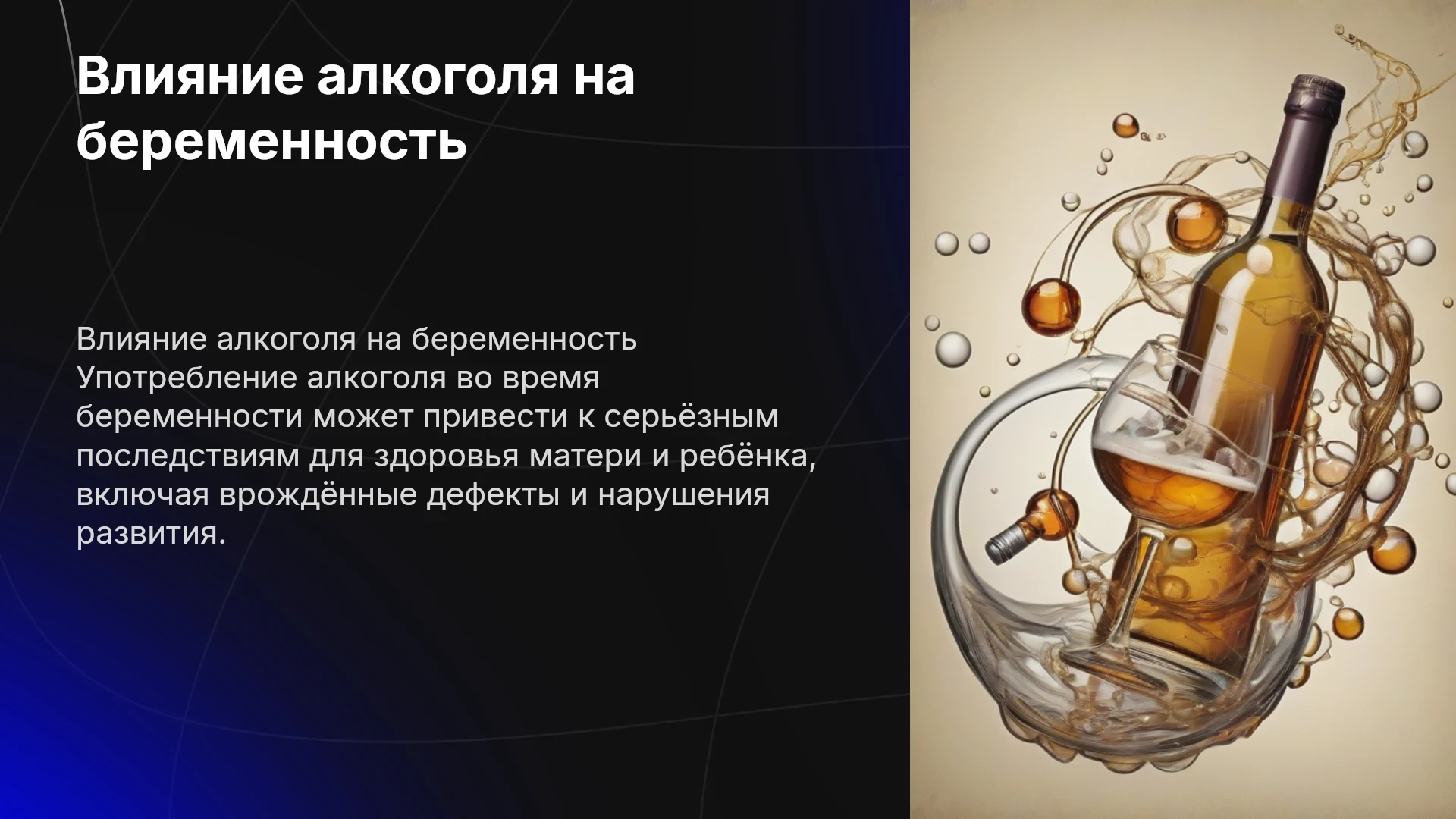 Влияние алкоголя на беременность

Влияние алкоголя на беременность Употребление алкоголя во время беременности может привести к серьёзным последствиям для здоровья матери и ребёнка, включая врождённые дефекты и нарушения развития.